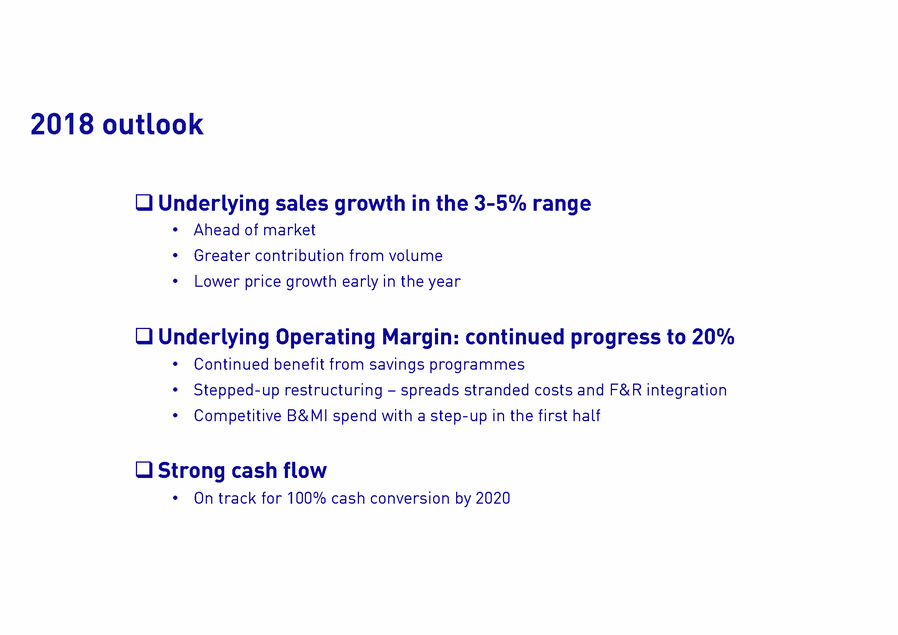 2018 outlook

❑ Underlying sales growth in the 3-5% range
• Ahead of market
• Greater contribution from volume
• Lower price growth early in the year

❑ Underlying Operating Margin: continued progress to 20%
• Continued benefit from savings programmes
• Stepped-up restructuring – spreads stranded costs and F&R integration
• Competitive B&MI spend with a step-up in the first half

❑ Strong cash flow
• On track for 100% cash conversion by 2020